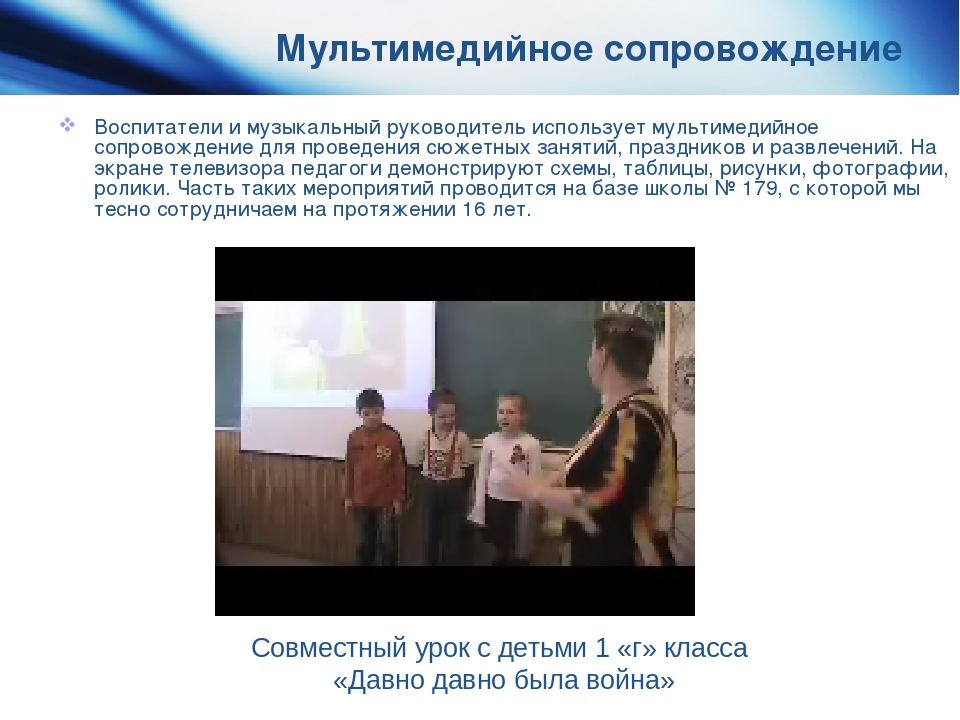 Мультимедийное сопровождение

Воспитатели и музыкальный руководитель использует мультимедийное сопровождение для проведения сюжетных занятий, праздников и развлечений. На экране телевизора педагоги демонстрируют схемы, таблицы, рисунки, фотографии, ролики. Часть таких мероприятий проводится на базе школы № 179, с которой мы тесно сотрудничаем на протяжении 16 лет.

Совместный урок с детьми 1 «г» класса
«Давно давно была война»